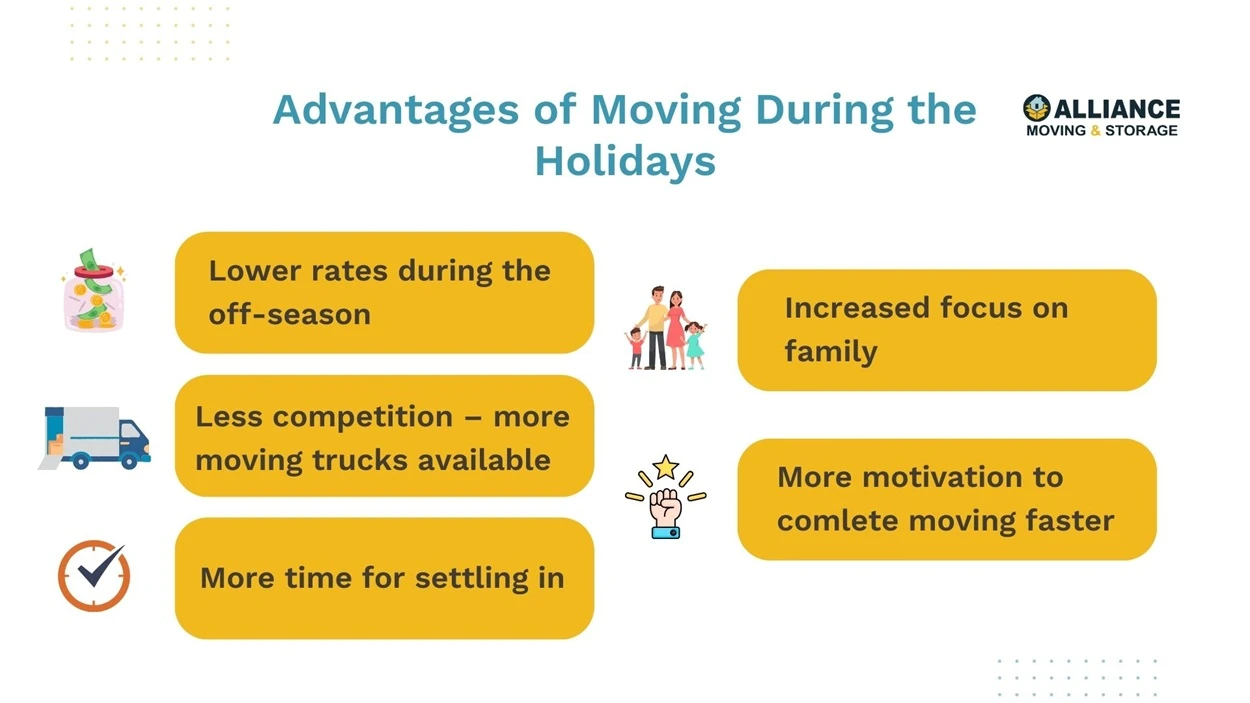 Advantages of Moving During the Holidays

ALLIANCE
MOVING & STORAGE

Lower rates during the off-season

Less competition – more moving trucks available

More time for settling in

Increased focus on family

More motivation to comlete moving faster